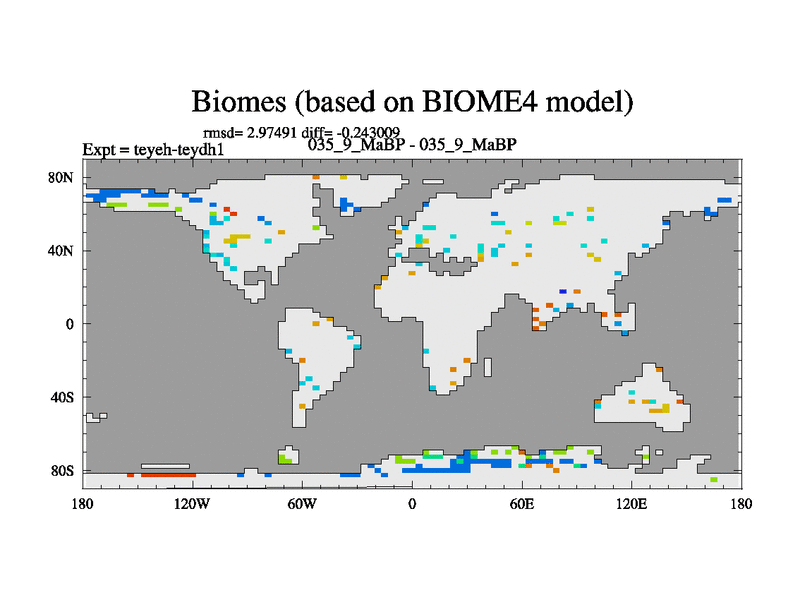 Biomes (based on BIOME4 model)

rmsd= 2.97491 diff= -0.243009
Expt = teyeh-teydh1
035_9_MaBP - 035_9_MaBP

80N
40N
0
40S
80S

180
120W
60W
0
60E
120E
180